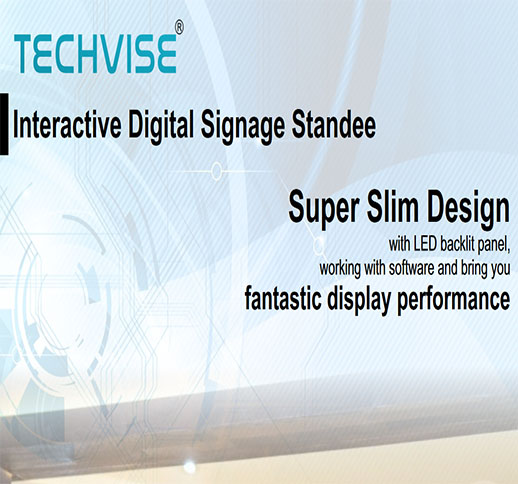 TECHVISE®

Interactive Digital Signage Standee

Super Slim Design
with LED backlit panel,
working with software and bring you
fantastic display performance